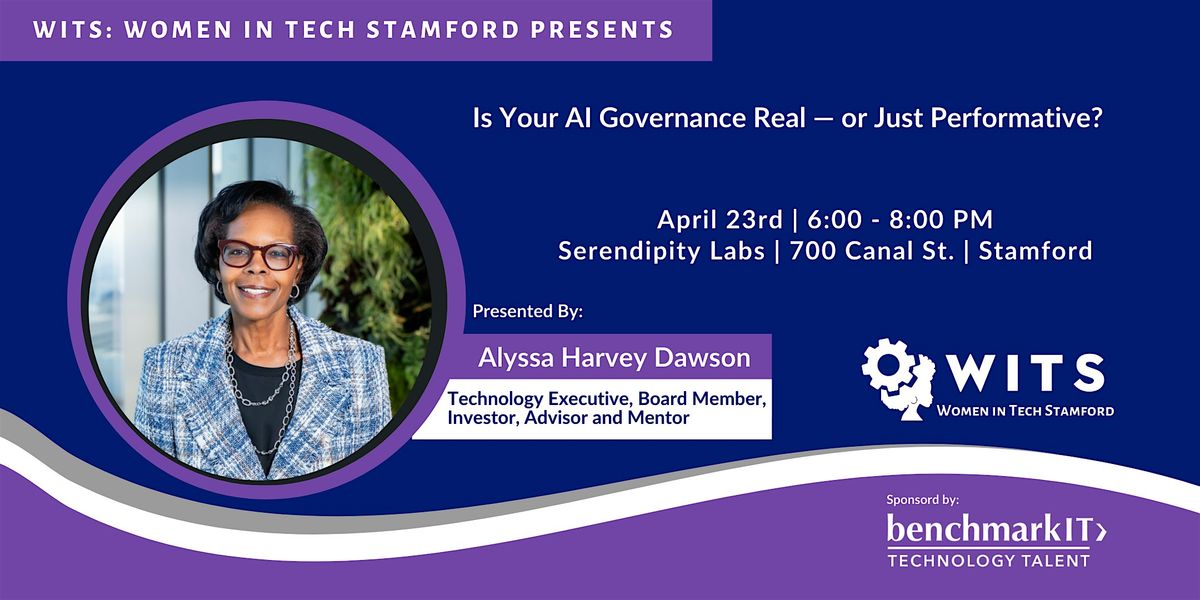 WITS: WOMEN IN TECH STAMFORD PRESENTS

Is Your AI Governance Real — or Just Performative?

April 23rd | 6:00 - 8:00 PM
Serendipity Labs | 700 Canal St. | Stamford

Presented By:

Alyssa Harvey Dawson

Technology Executive, Board Member, Investor, Advisor and Mentor

WITS
Women in Tech Stamford

Sponsored by:
benchmarkIT›
TECHNOLOGY TALENT